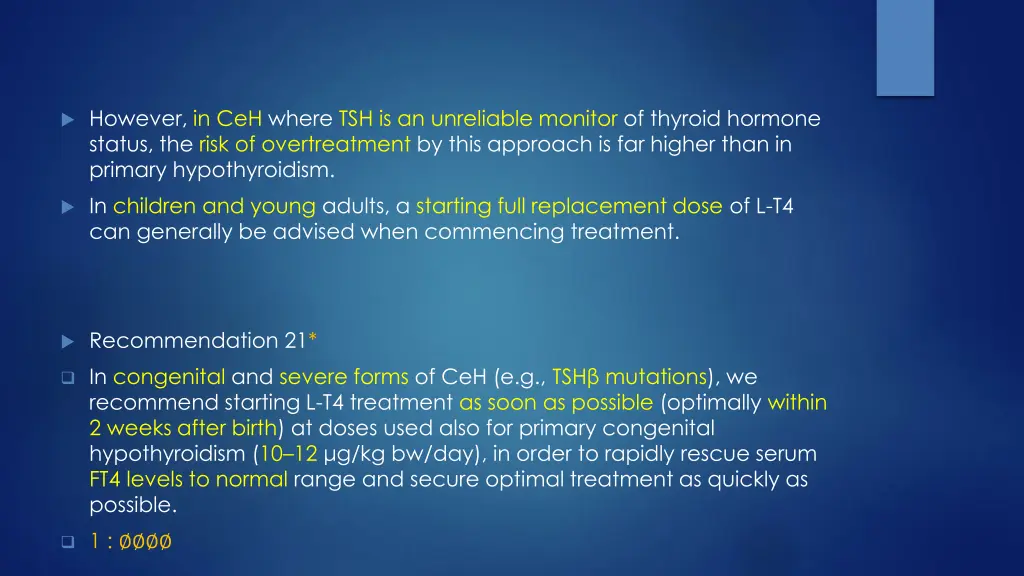 However, in CeH where TSH is an unreliable monitor of thyroid hormone status, the risk of overtreatment by this approach is far higher than in primary hypothyroidism.

In children and young adults, a starting full replacement dose of L-T4 can generally be advised when commencing treatment.

Recommendation 21*

In congenital and severe forms of CeH (e.g., TSHβ mutations), we recommend starting L-T4 treatment as soon as possible (optimally within 2 weeks after birth) at doses used also for primary congenital hypothyroidism (10–12 μg/kg bw/day), in order to rapidly rescue serum FT4 levels to normal range and secure optimal treatment as quickly as possible.

1 : ØØØØ